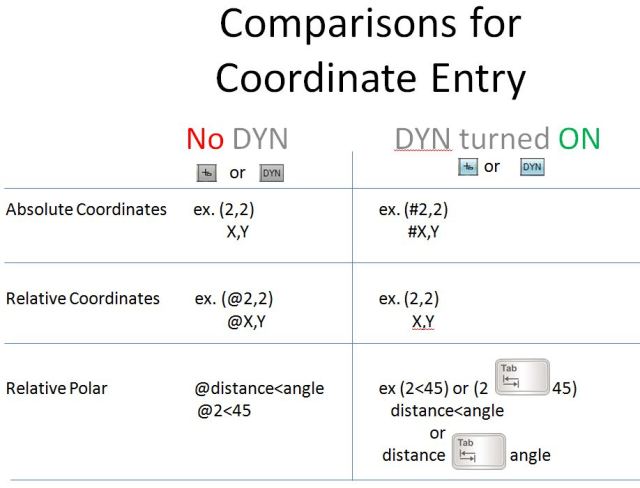 Comparisons for Coordinate Entry

| | No DYN<br>or DYN | DYN turned ON<br>or DYN |
|---|---|---|
| Absolute Coordinates | ex. (2,2)<br>X,Y | ex. (#2,2)<br>#X,Y |
| Relative Coordinates | ex. (@2,2)<br>@X,Y | ex. (2,2)<br>X,Y |
| Relative Polar | @distance<angle<br>@2<45 | ex (2<45) or (2 Tab 45)<br>distance<angle<br>or<br>distance Tab angle |